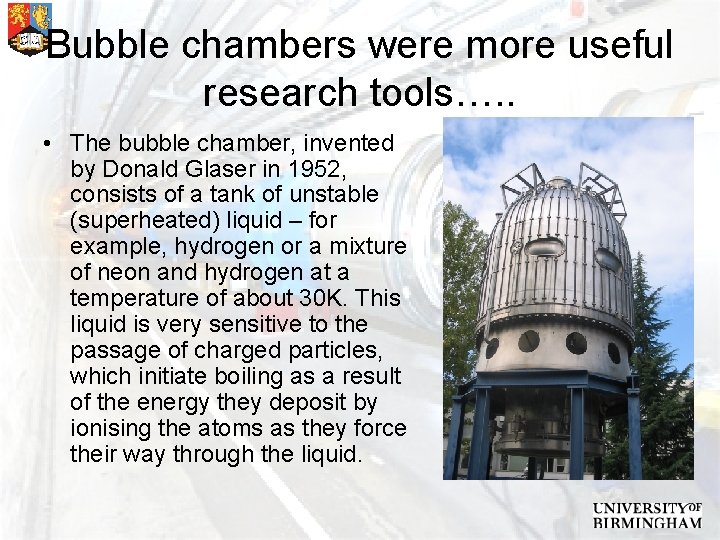 Bubble chambers were more useful research tools…..

• The bubble chamber, invented by Donald Glaser in 1952, consists of a tank of unstable (superheated) liquid – for example, hydrogen or a mixture of neon and hydrogen at a temperature of about 30K. This liquid is very sensitive to the passage of charged particles, which initiate boiling as a result of the energy they deposit by ionising the atoms as they force their way through the liquid.

UNIVERSITY OF BIRMINGHAM